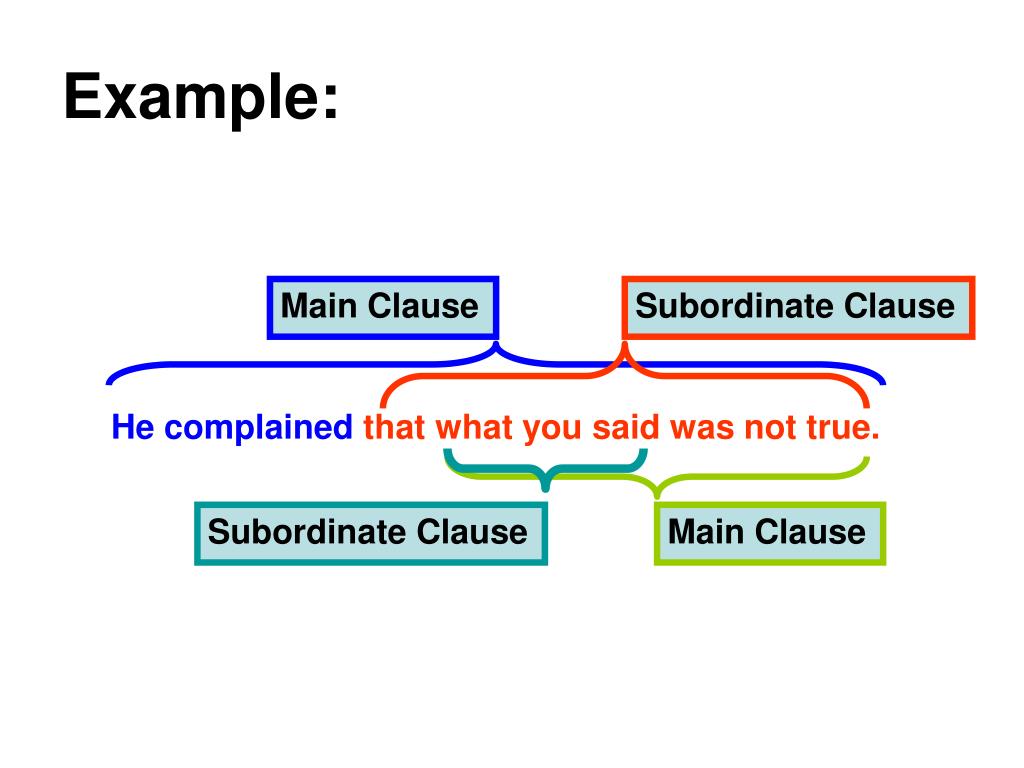 Example:

Main Clause

Subordinate Clause

He complained that what you said was not true.

Subordinate Clause

Main Clause